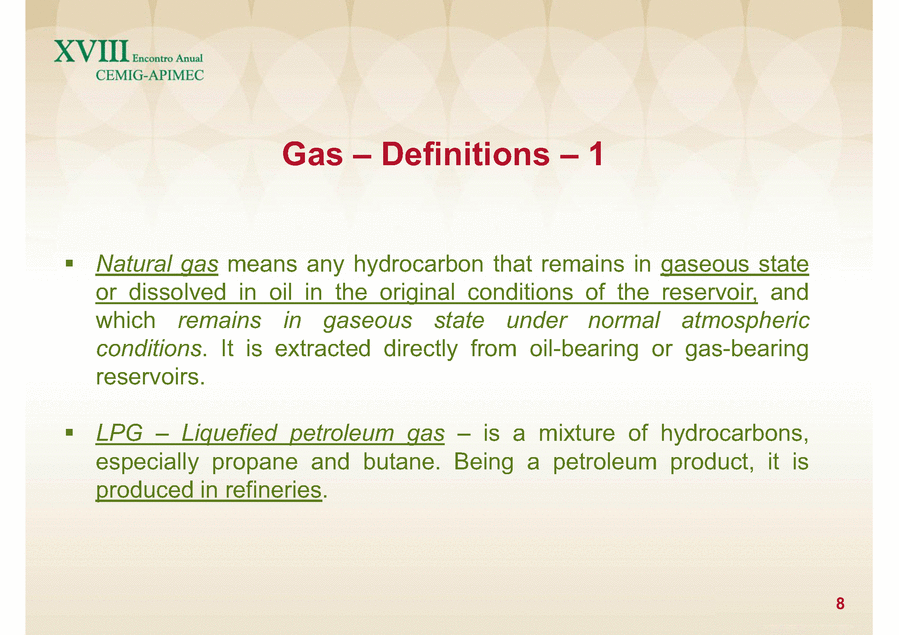 XVIII Encontro Anual
CEMIG-APIMEC

Gas – Definitions – 1

▪ Natural gas means any hydrocarbon that remains in gaseous state or dissolved in oil in the original conditions of the reservoir, and which remains in gaseous state under normal atmospheric conditions. It is extracted directly from oil-bearing or gas-bearing reservoirs.

▪ LPG – Liquefied petroleum gas – is a mixture of hydrocarbons, especially propane and butane. Being a petroleum product, it is produced in refineries.

8